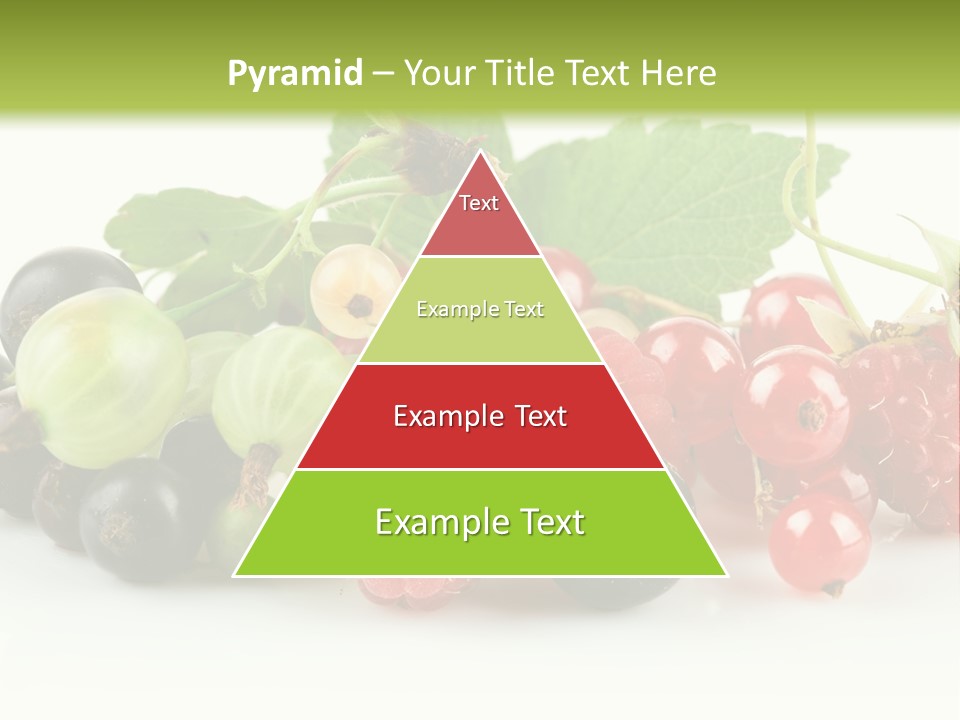 Pyramid – Your Title Text Here

Text

Example Text

Example Text

Example Text